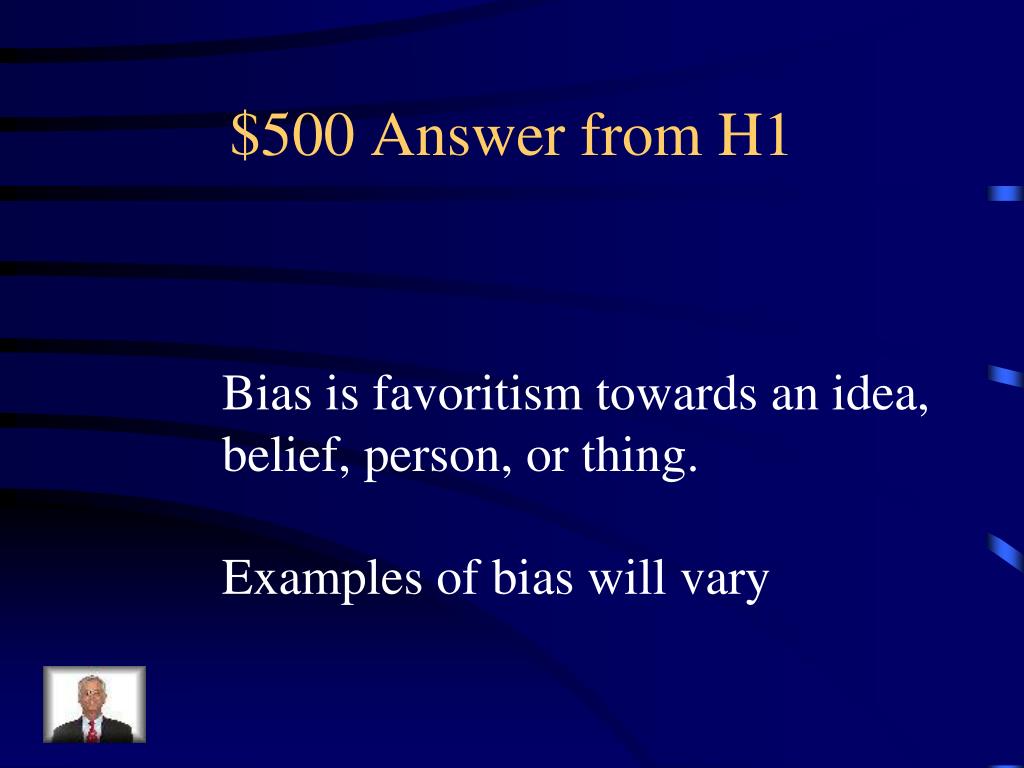 \$500 Answer from H1

Bias is favoritism towards an idea, belief, person, or thing.

Examples of bias will vary